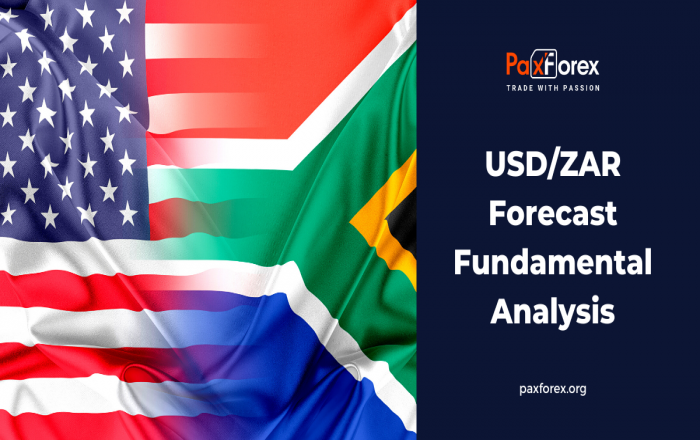 PaxForex
TRADE WITH PASSION

USD/ZAR Forecast Fundamental Analysis

paxforex.org